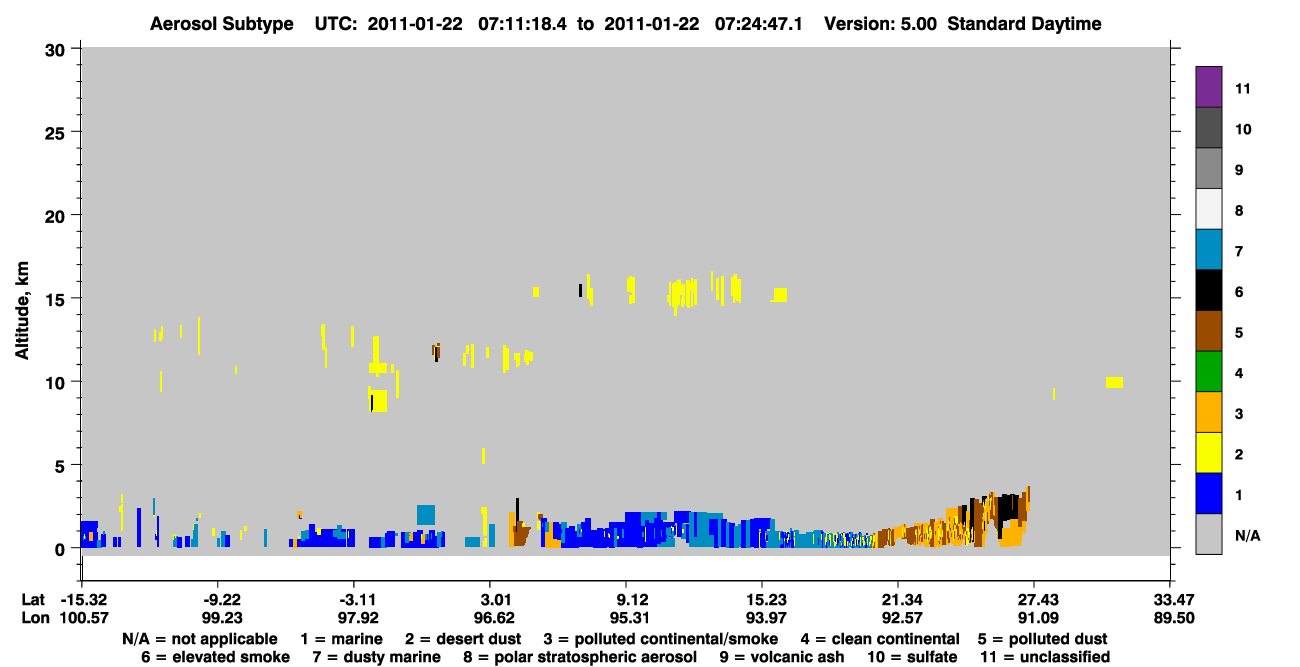 Aerosol Subtype UTC: 2011-01-22 07:11:18.4 to 2011-01-22 07:24:47.1 Version: 5.00 Standard Daytime

Altitude, km

30
25
20
15
10
5
0

11
10
9
8
7
6
5
4
3
2
1
N/A

| Lat | -15.32 | -9.22 | -3.11 | 3.01 | 9.12 | 15.23 | 21.34 | 27.43 | 33.47 |
|---|---|---|---|---|---|---|---|---|---|
| Lon | 100.57 | 99.23 | 97.92 | 96.62 | 95.31 | 93.97 | 92.57 | 91.09 | 89.50 |

N/A = not applicable 1 = marine 2 = desert dust 3 = polluted continental/smoke 4 = clean continental 5 = polluted dust
6 = elevated smoke 7 = dusty marine 8 = polar stratospheric aerosol 9 = volcanic ash 10 = sulfate 11 = unclassified